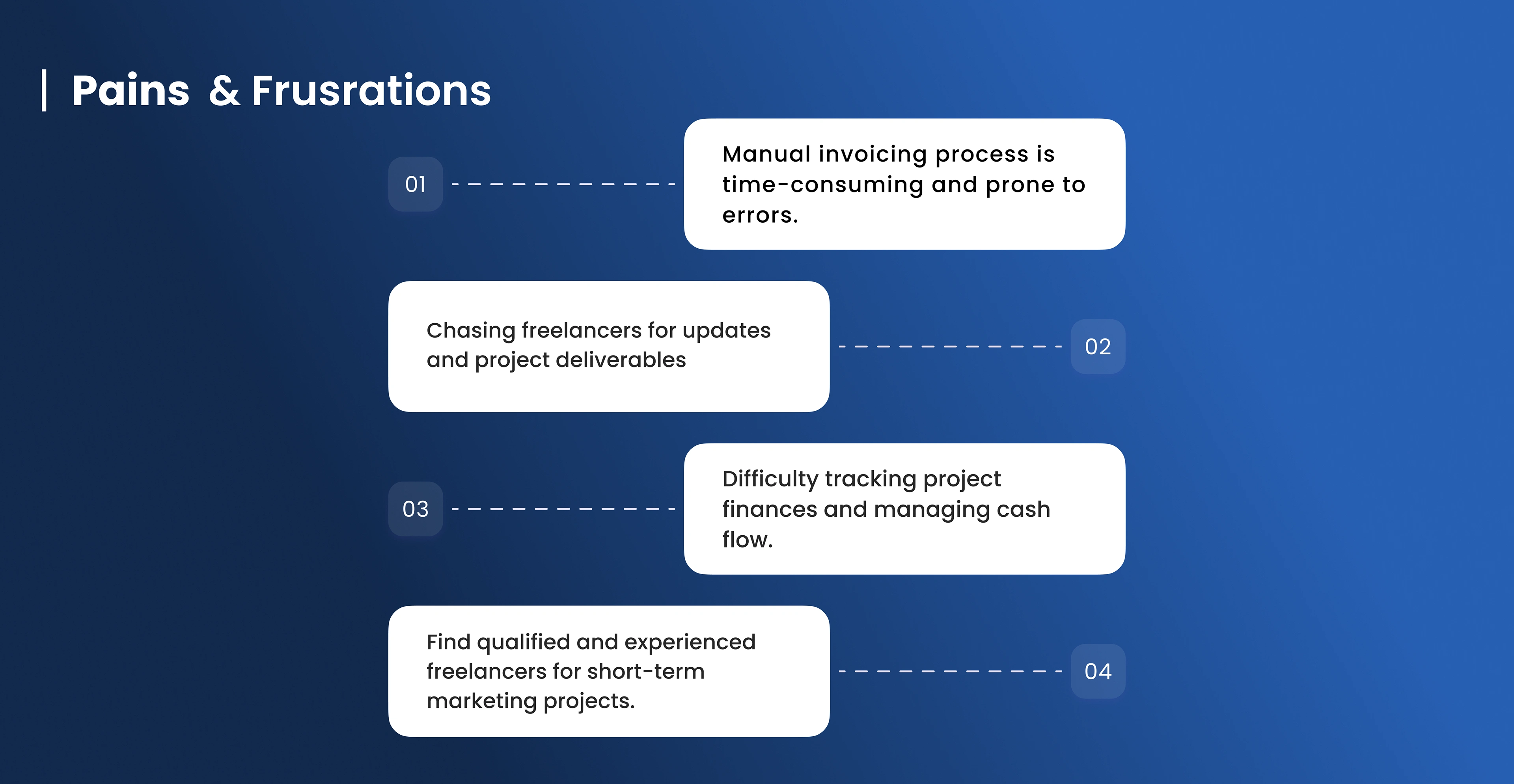 Pains & Frusrations

01

Manual invoicing process is time-consuming and prone to errors.

Chasing freelancers for updates and project deliverables

02

03

Difficulty tracking project finances and managing cash flow.

Find qualified and experienced freelancers for short-term marketing projects.

04